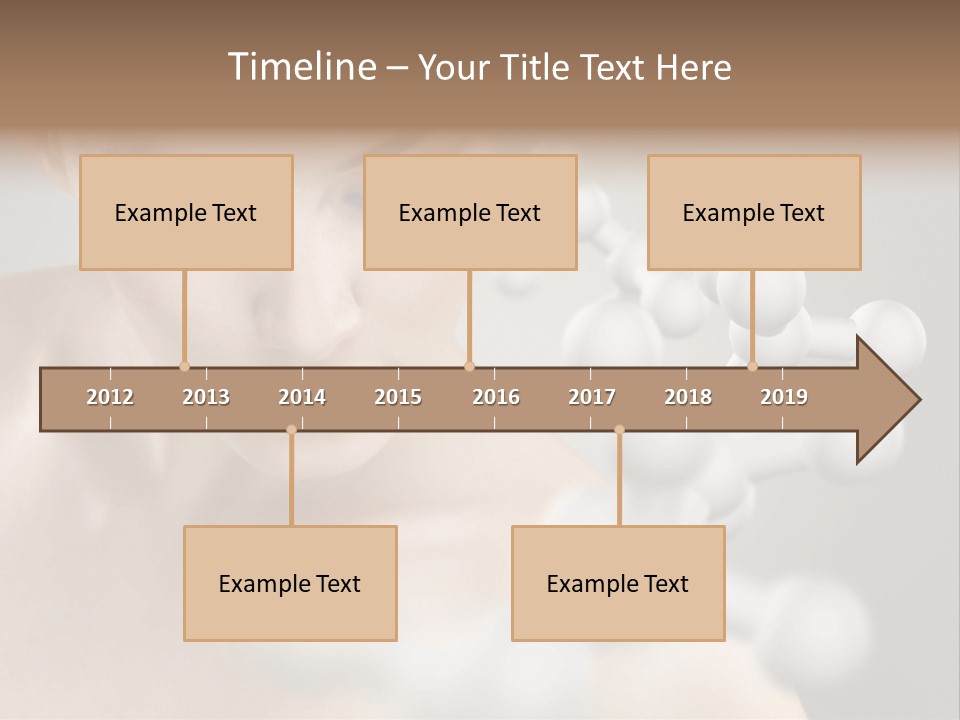 Timeline – Your Title Text Here

Example Text

Example Text

Example Text

2012 2013 2014 2015 2016 2017 2018 2019

Example Text

Example Text